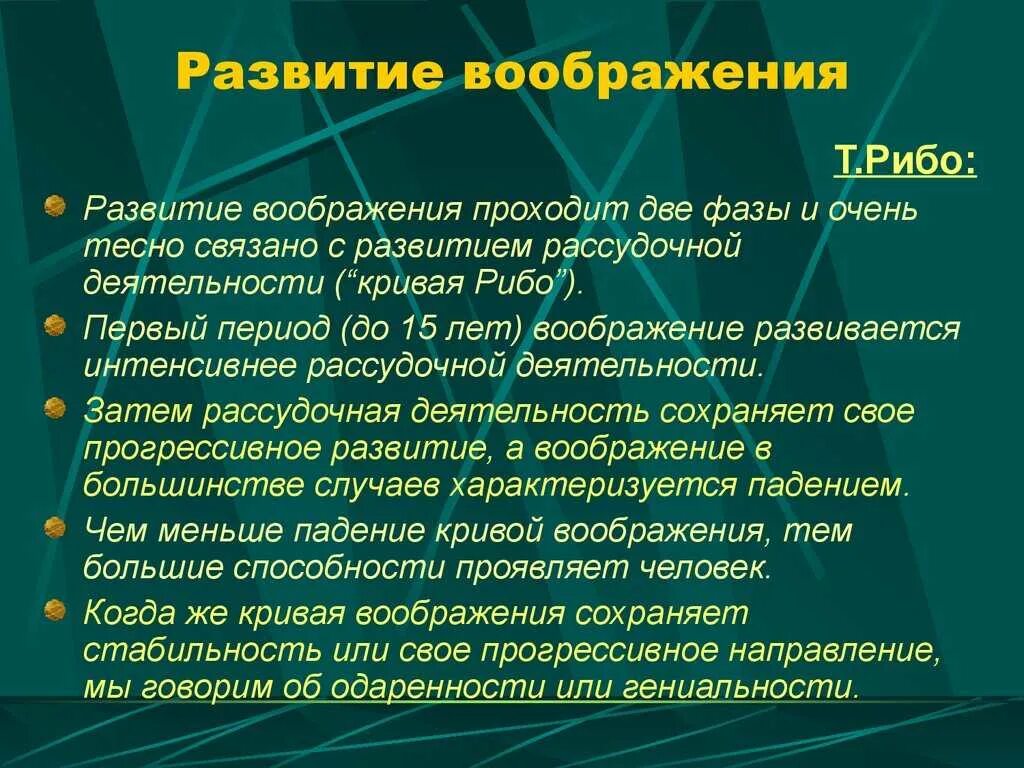 Развитие воображения

Т.Рибо:

Развитие воображения проходит две фазы и очень тесно связано с развитием рассудочной деятельности (“кривая Рибо”).

Первый период (до 15 лет) воображение развивается интенсивнее рассудочной деятельности.

Затем рассудочная деятельность сохраняет свое прогрессивное развитие, а воображение в большинстве случаев характеризуется падением.

Чем меньше падение кривой воображения, тем большие способности проявляет человек.

Когда же кривая воображения сохраняет стабильность или свое прогрессивное направление, мы говорим об одаренности или гениальности.